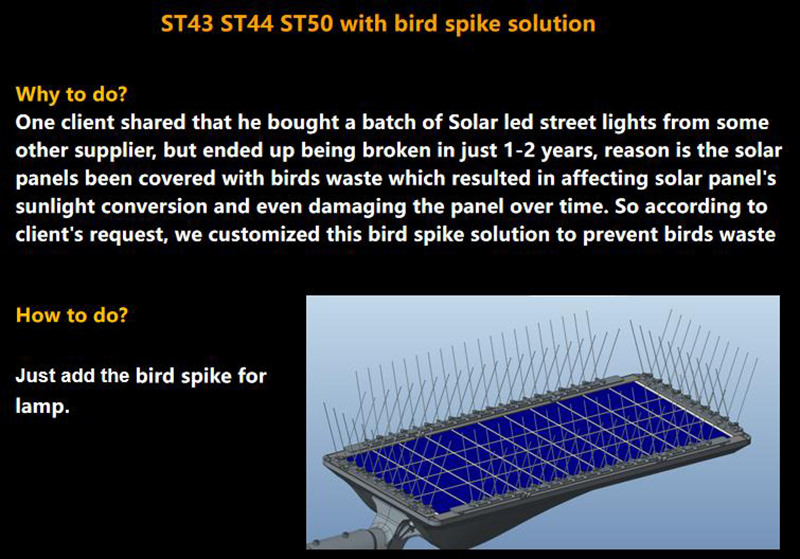 ST43 ST44 ST50 with bird spike solution

Why to do?
One client shared that he bought a batch of Solar led street lights from some other supplier, but ended up being broken in just 1-2 years, reason is the solar panels been covered with birds waste which resulted in affecting solar panel's sunlight conversion and even damaging the panel over time. So according to client's request, we customized this bird spike solution to prevent birds waste

How to do?

Just add the bird spike for lamp.